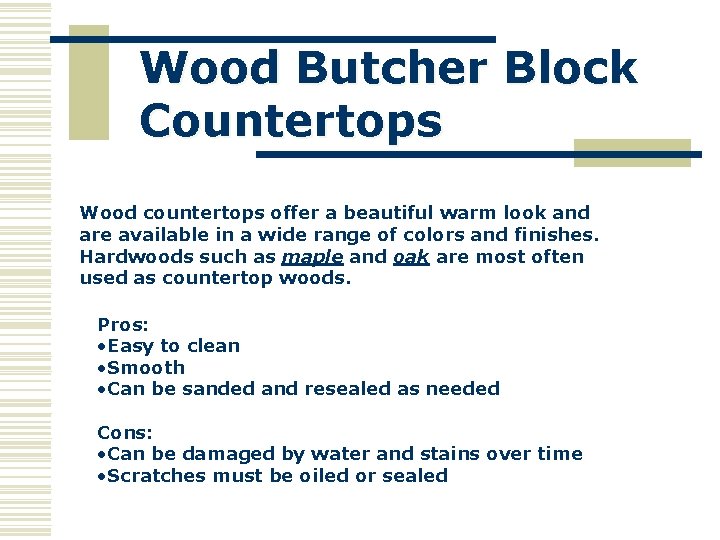 Wood Butcher Block Countertops

Wood countertops offer a beautiful warm look and are available in a wide range of colors and finishes. Hardwoods such as maple and oak are most often used as countertop woods.

Pros:
•Easy to clean
•Smooth
•Can be sanded and resealed as needed

Cons:
•Can be damaged by water and stains over time
•Scratches must be oiled or sealed